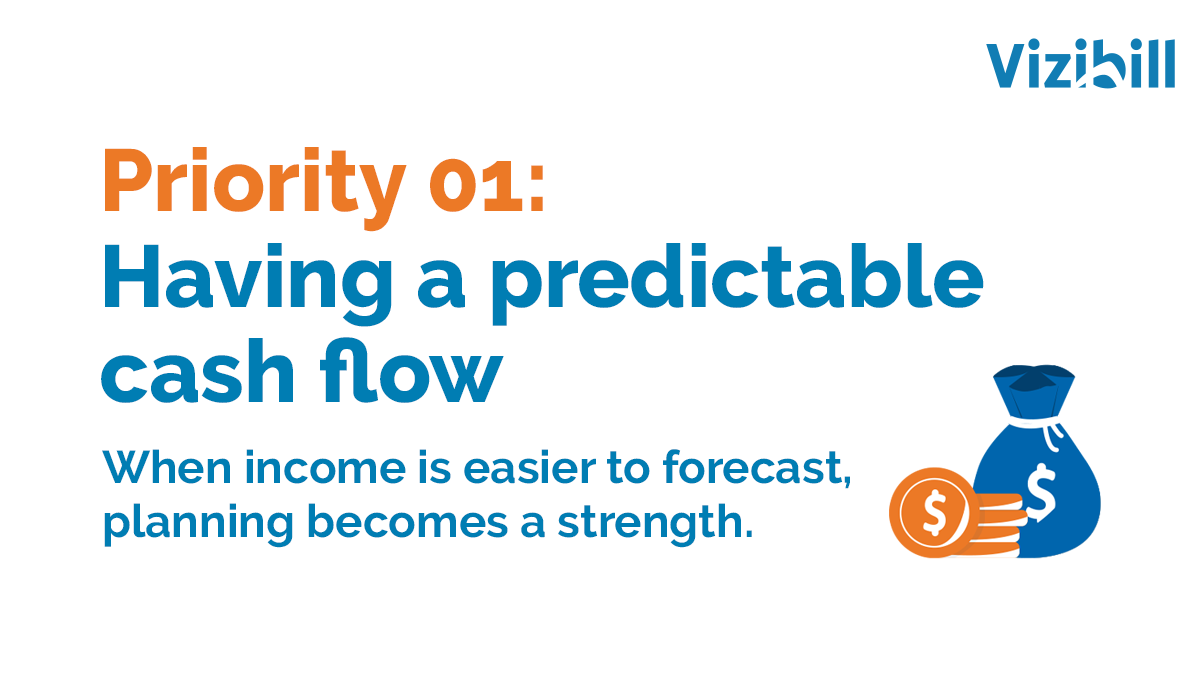 Vizibill

Priority 01:
Having a predictable cash flow

When income is easier to forecast, planning becomes a strength.

$

$